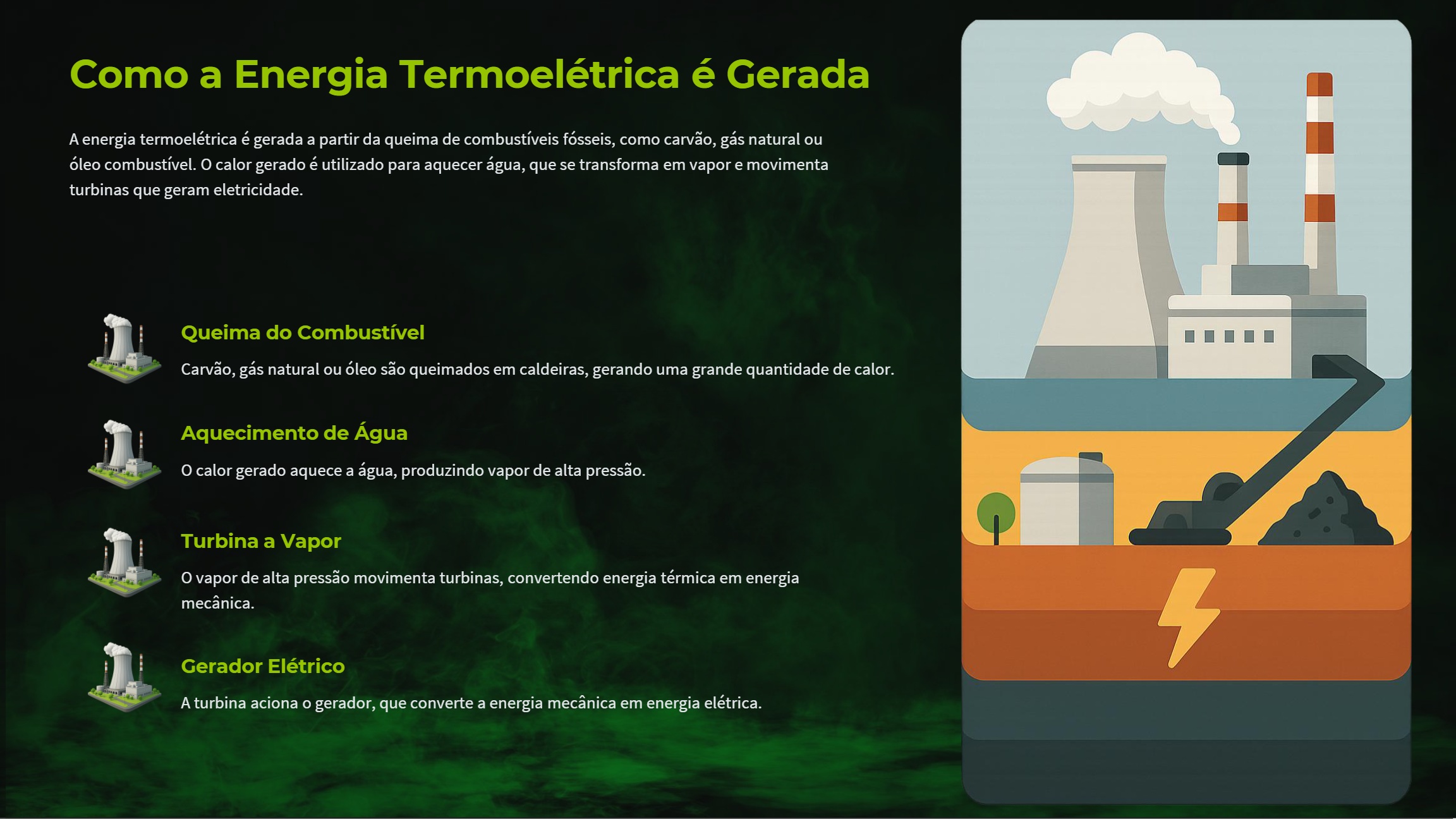 Como a Energia Termoelétrica é Gerada

A energia termoelétrica é gerada a partir da queima de combustíveis fósseis, como carvão, gás natural ou óleo combustível. O calor gerado é utilizado para aquecer água, que se transforma em vapor e movimenta turbinas que geram eletricidade.

Queima do Combustível

Carvão, gás natural ou óleo são queimados em caldeiras, gerando uma grande quantidade de calor.

Aquecimento de Água

O calor gerado aquece a água, produzindo vapor de alta pressão.

Turbina a Vapor

O vapor de alta pressão movimenta turbinas, convertendo energia térmica em energia mecânica.

Gerador Elétrico

A turbina aciona o gerador, que converte a energia mecânica em energia elétrica.